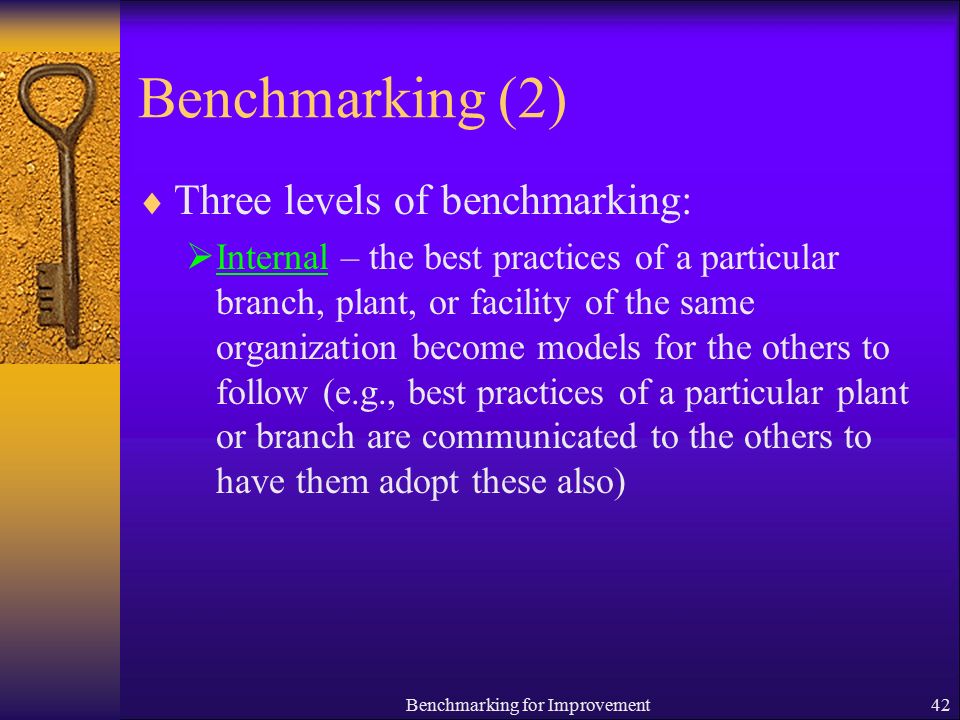 Benchmarking (2)

♦ Three levels of benchmarking:

➢ Internal – the best practices of a particular branch, plant, or facility of the same organization become models for the others to follow (e.g., best practices of a particular plant or branch are communicated to the others to have them adopt these also)

Benchmarking for Improvement

42